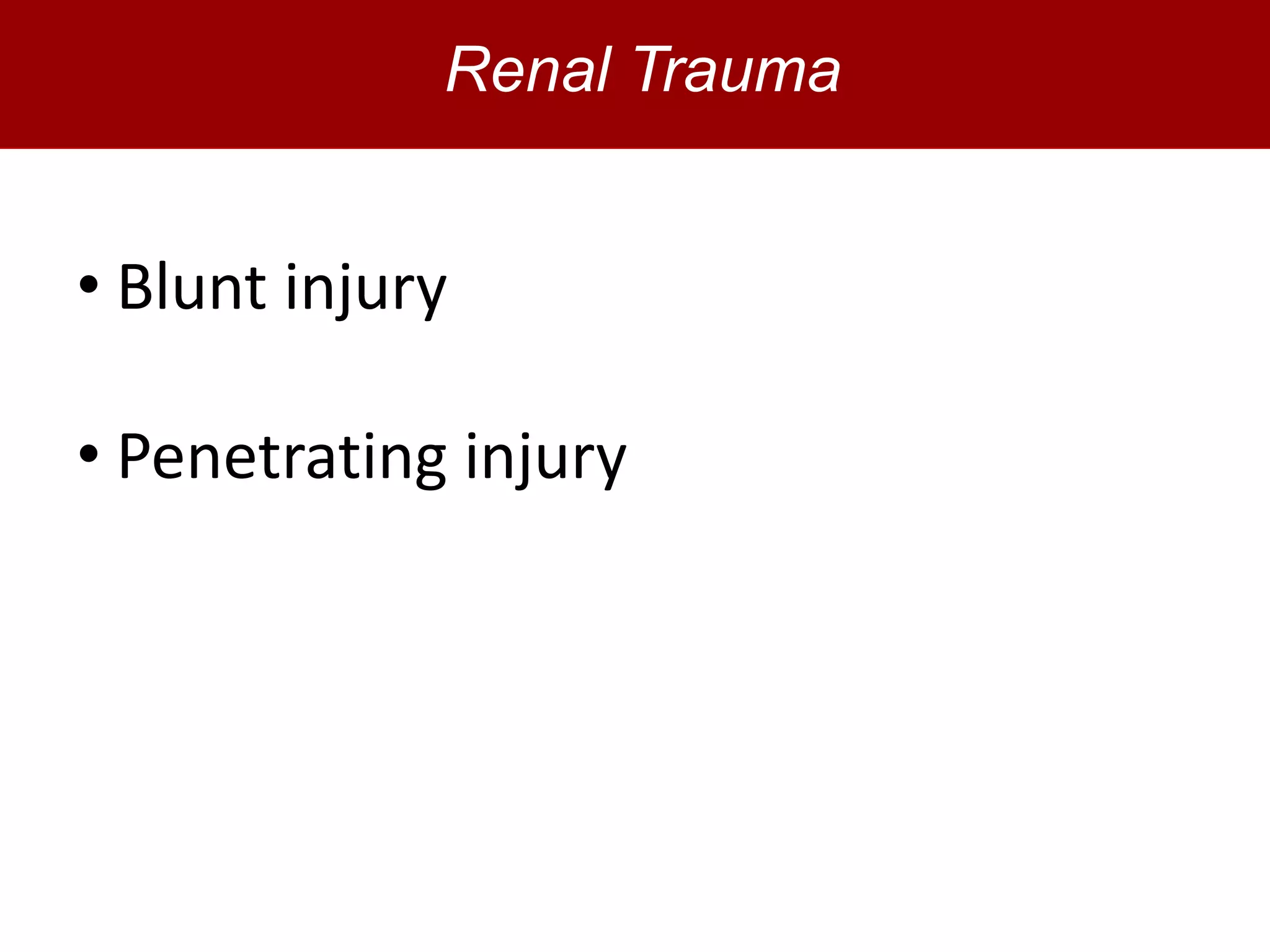 Renal Trauma

• Blunt injury

• Penetrating injury